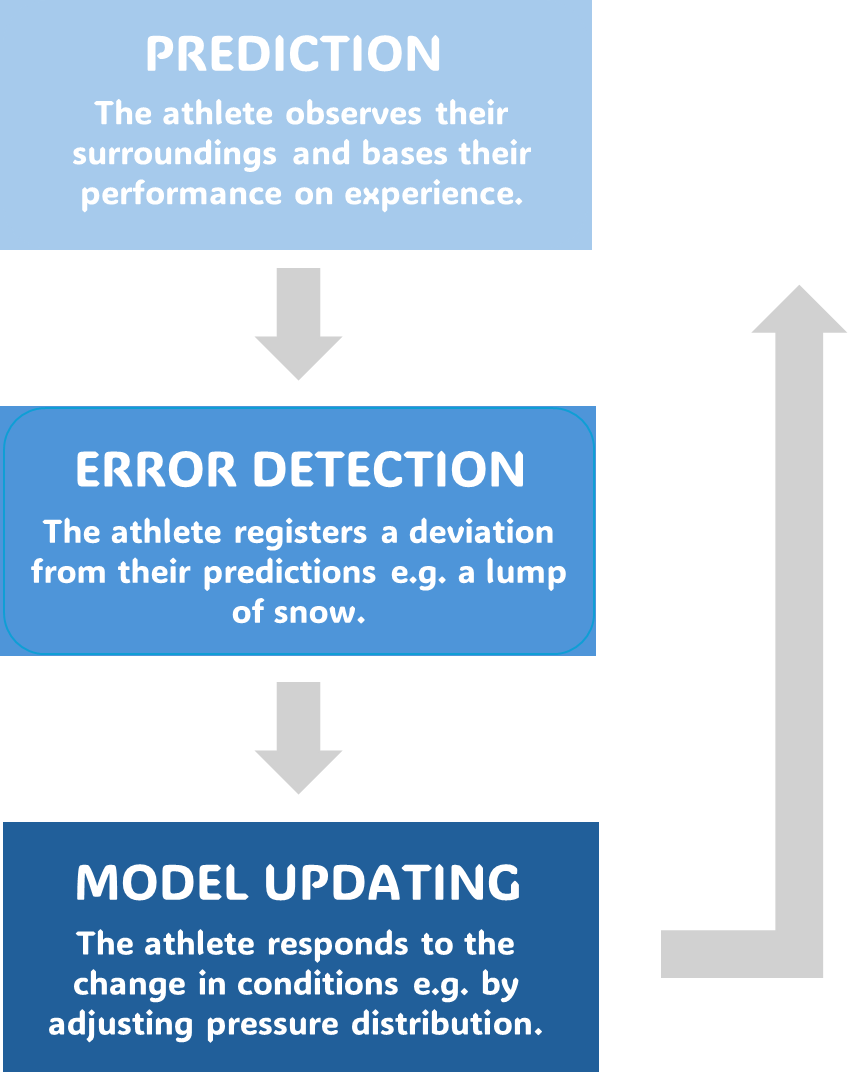 PREDICTION

The athlete observes their surroundings and bases their performance on experience.

ERROR DETECTION

The athlete registers a deviation from their predictions e.g. a lump of snow.

MODEL UPDATING

The athlete responds to the change in conditions e.g. by adjusting pressure distribution.